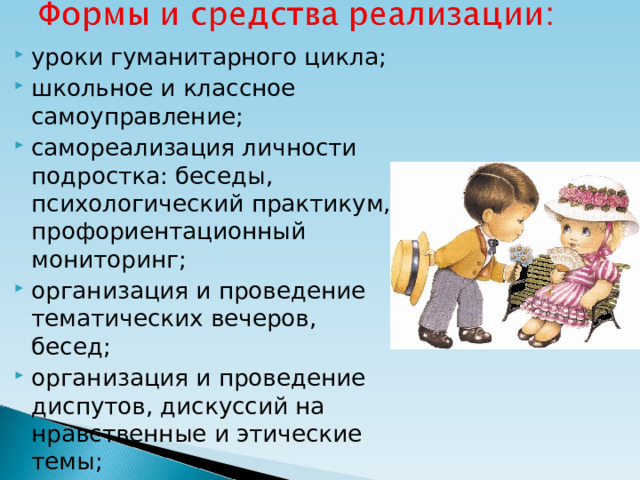 Формы и средства реализации:

уроки гуманитарного цикла;

школьное и классное самоуправление;

самореализация личности подростка: беседы, психологический практикум, профориентационный мониторинг;

организация и проведение тематических вечеров, бесед;

организация и проведение диспутов, дискуссий на нравственные и этические темы;